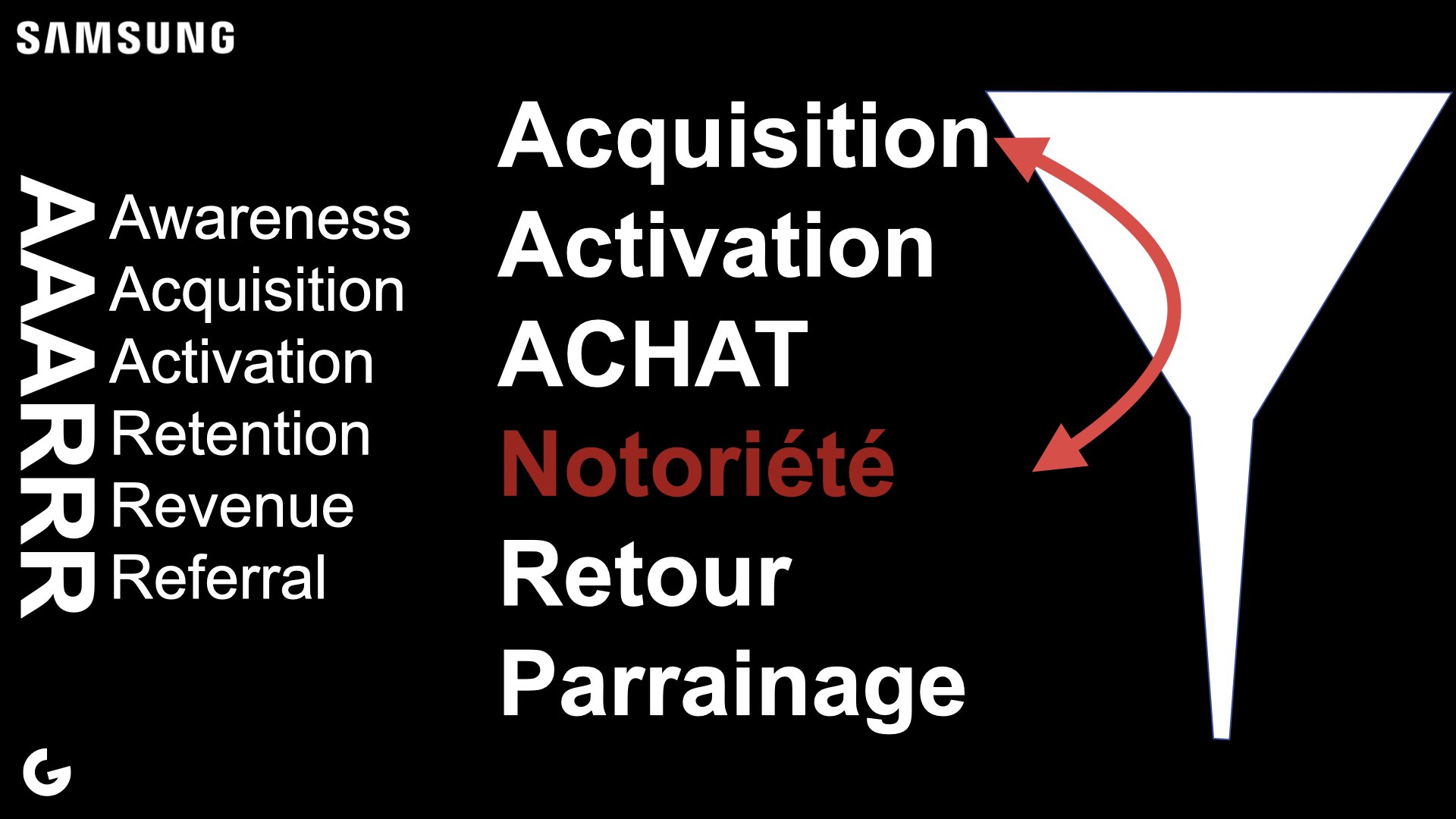 SAMSUNG

AAARRR

Awareness
Acquisition
Activation
Retention
Revenue
Referral

Acquisition
Activation
ACHAT
Notoriété
Retour
Parrainage

G